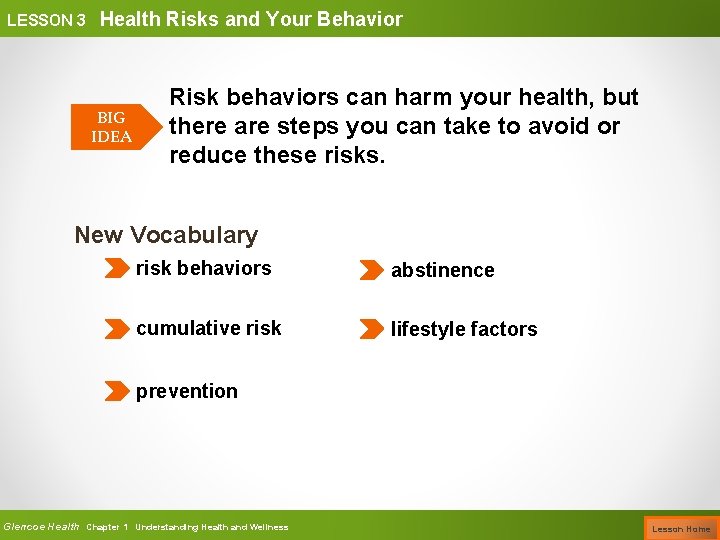 LESSON 3 Health Risks and Your Behavior

BIG IDEA

Risk behaviors can harm your health, but there are steps you can take to avoid or reduce these risks.

New Vocabulary

risk behaviors

cumulative risk

prevention

abstinence

lifestyle factors

Glencoe Health Chapter 1 Understanding Health and Wellness

Lesson Home